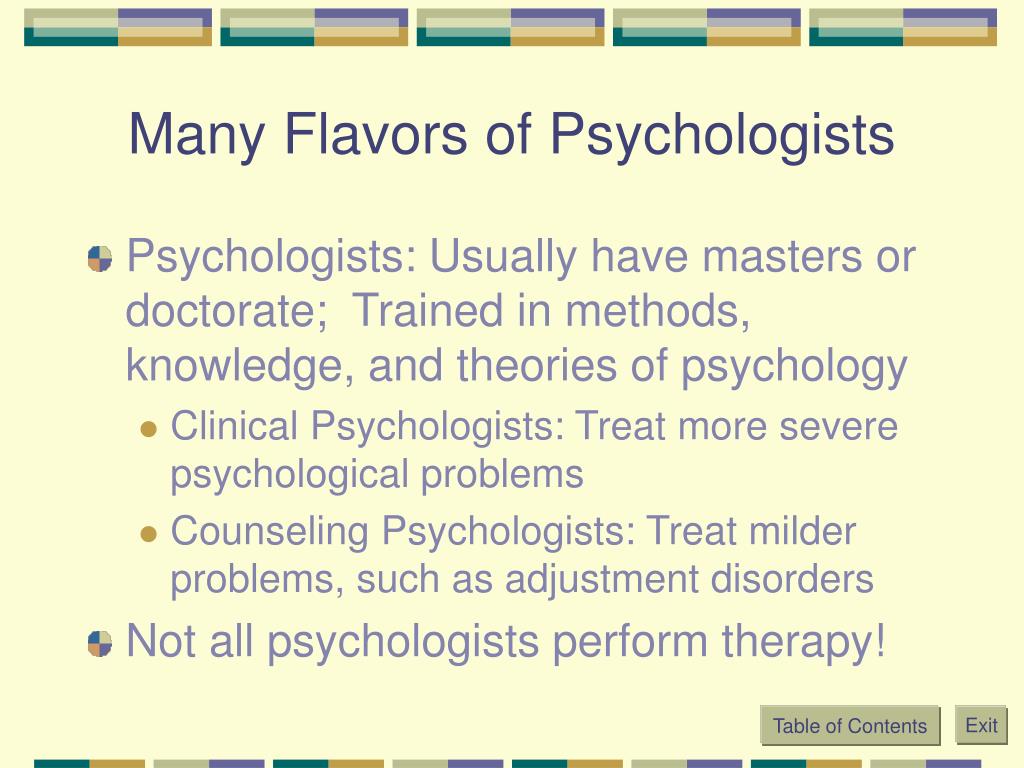 Many Flavors of Psychologists

Psychologists: Usually have masters or doctorate;  Trained in methods, knowledge, and theories of psychology

Clinical Psychologists: Treat more severe psychological problems

Counseling Psychologists: Treat milder problems, such as adjustment disorders

Not all psychologists perform therapy!

Table of Contents

Exit